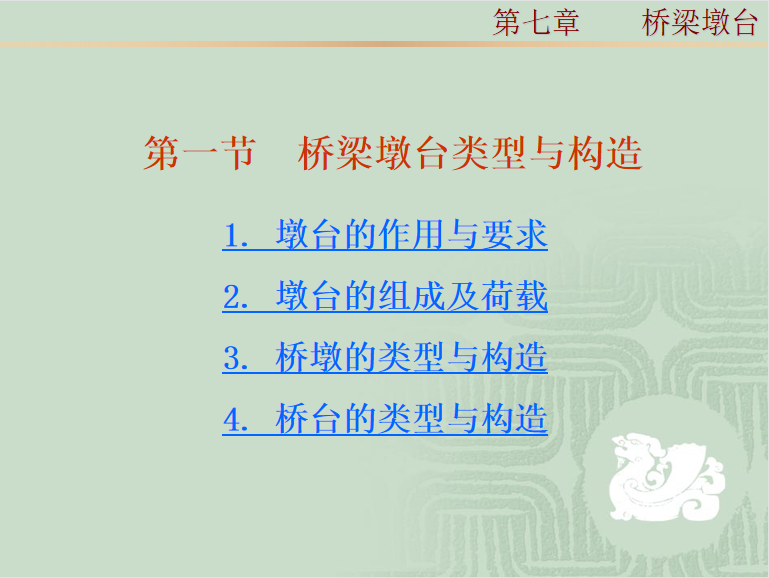 第七章　　桥梁墩台

第一节　桥梁墩台类型与构造

1.  墩台的作用与要求

2.  墩台的组成及荷载

3.  桥墩的类型与构造

4.  桥台的类型与构造